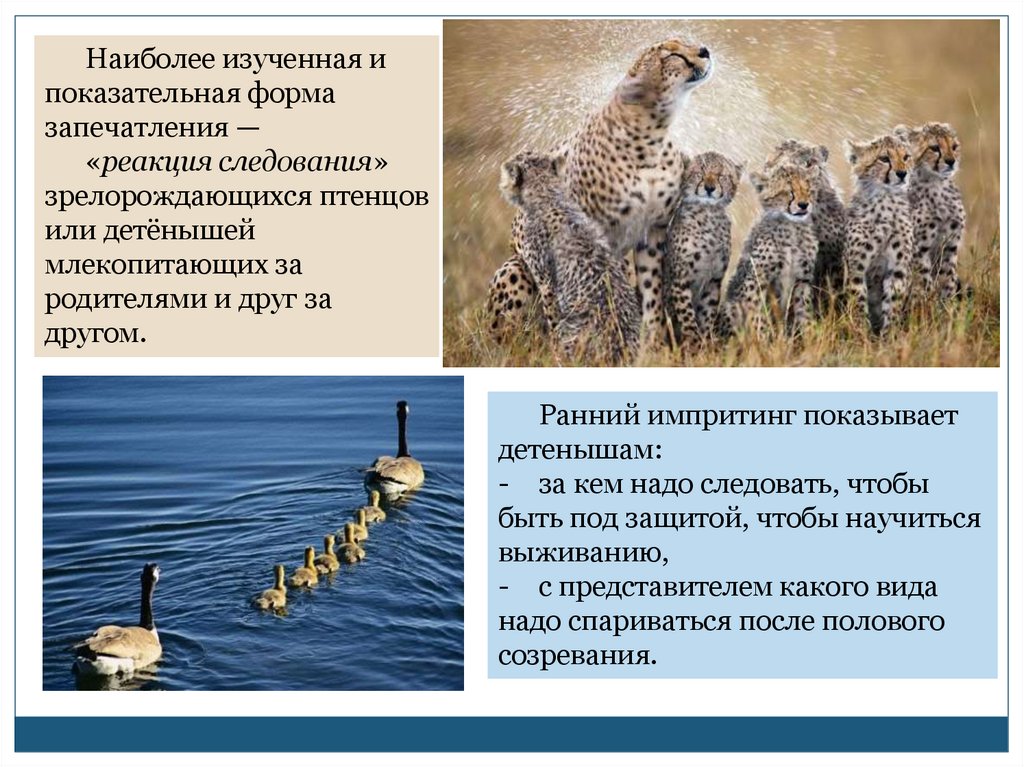 Наиболее изученная и показательная форма запечатления — «реакция следования» зрелорождающихся птенцов или детёнышей млекопитающих за родителями и друг за другом.

Ранний импритинг показывает детенышам:
- за кем надо следовать, чтобы быть под защитой, чтобы научиться выживанию,
- с представителем какого вида надо спариваться после полового созревания.